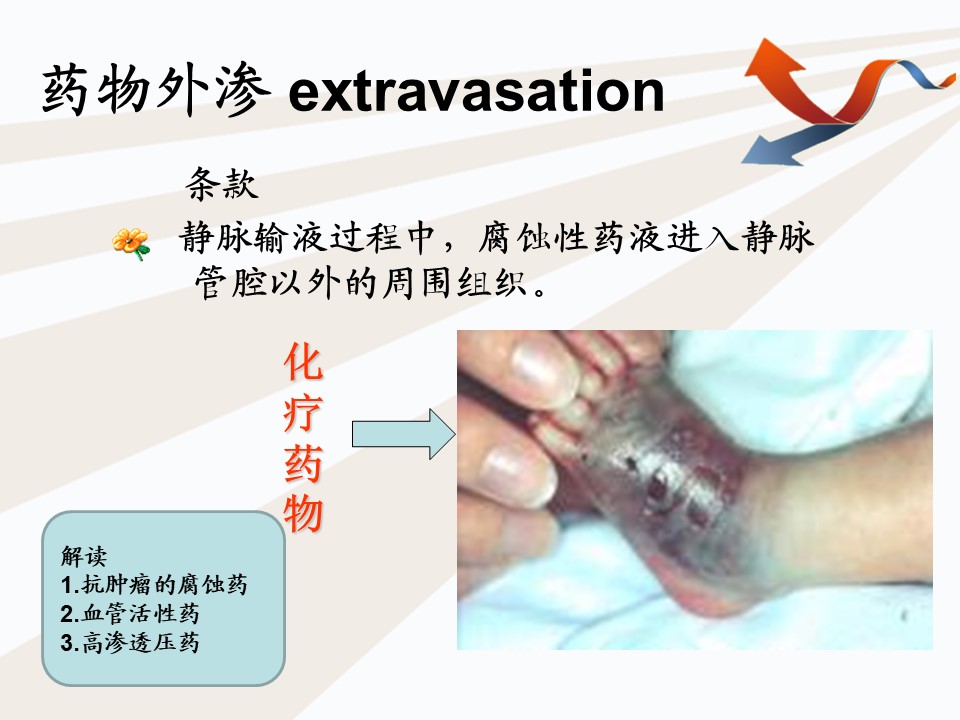 药物外渗 extravasation

条款

静脉输液过程中，腐蚀性药液进入静脉管腔以外的周围组织。

化疗药物

解读
1.抗肿瘤的腐蚀药
2.血管活性药
3.高渗透压药